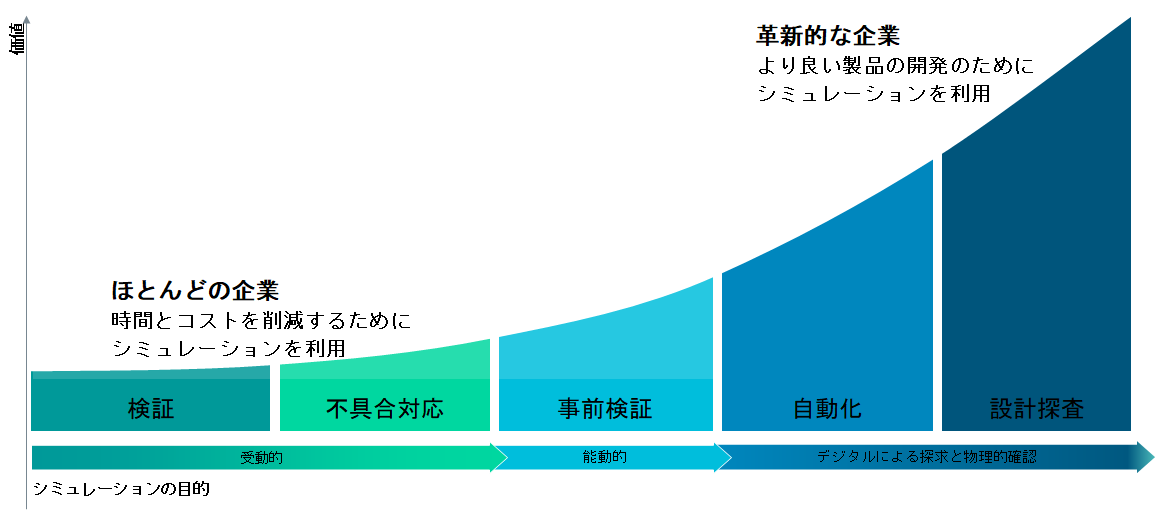 価値

革新的な企業
より良い製品の開発のために
シミュレーションを利用

ほとんどの企業
時間とコストを削減するために
シミュレーションを利用

検証

不具合対応

事前検証

自動化

設計探査

受動的

能動的

デジタルによる探求と物理的確認

シミュレーションの目的